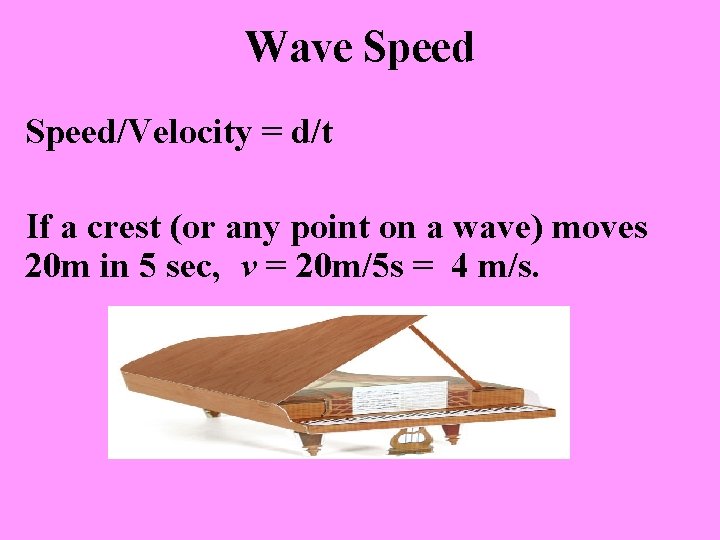 Wave Speed

Speed/Velocity = d/t

If a crest (or any point on a wave) moves 20m in 5 sec, $v$ = 20m/5s = 4 m/s.